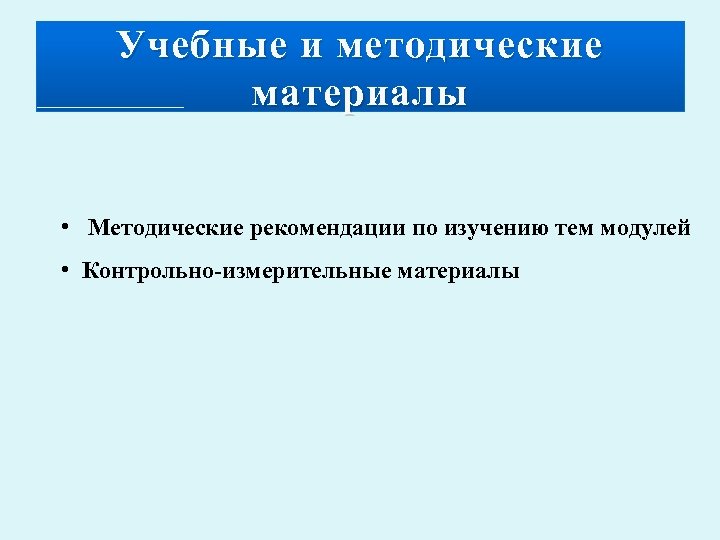 Учебные и методические материалы

• Методические рекомендации по изучению тем модулей
• Контрольно-измерительные материалы